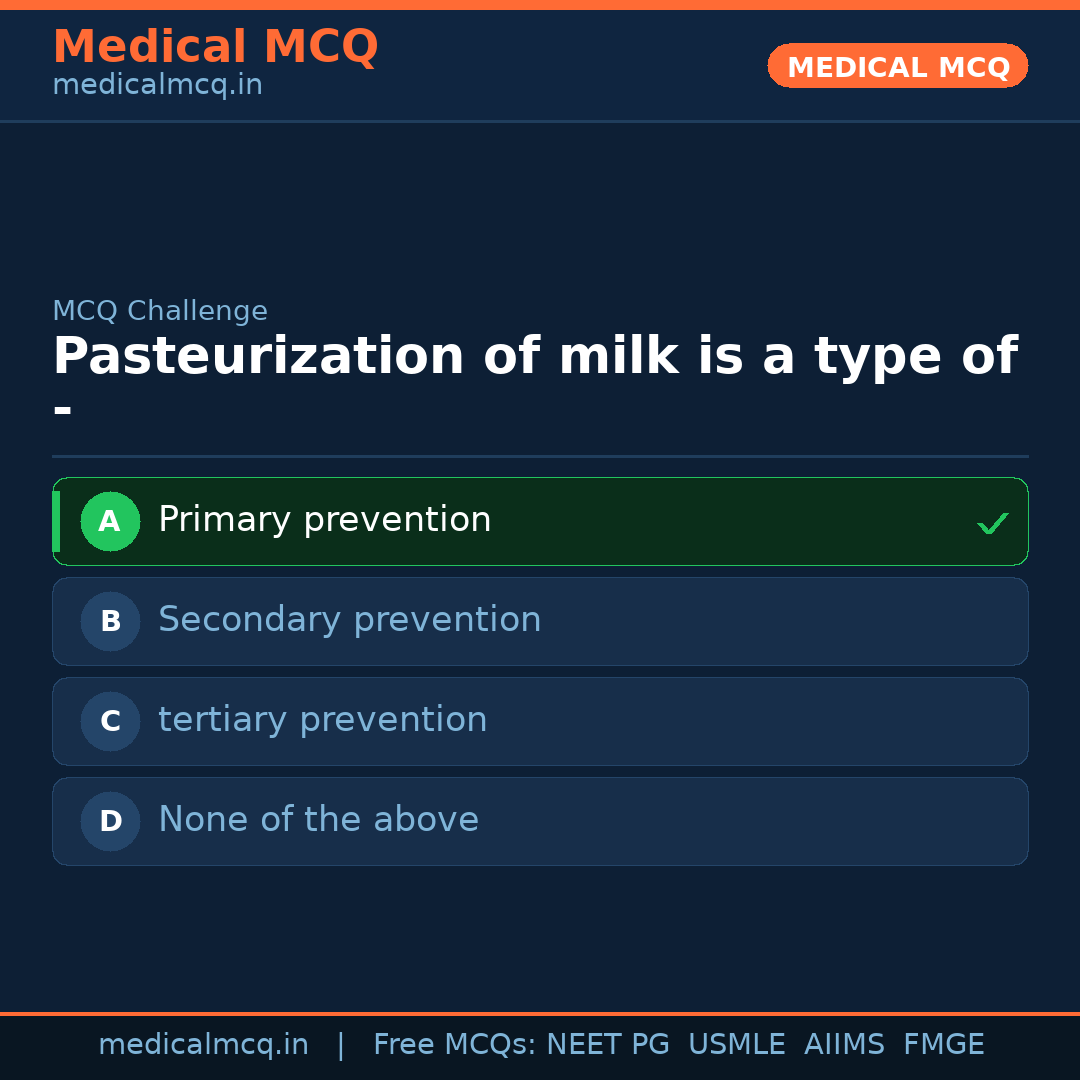 Medical MCQ
medicalmcq.in

MEDICAL MCQ

MCQ Challenge

Pasteurization of milk is a type of -

A Primary prevention ✓

B Secondary prevention

C tertiary prevention

D None of the above

medicalmcq.in | Free MCQs: NEET PG USMLE AIIMS FMGE